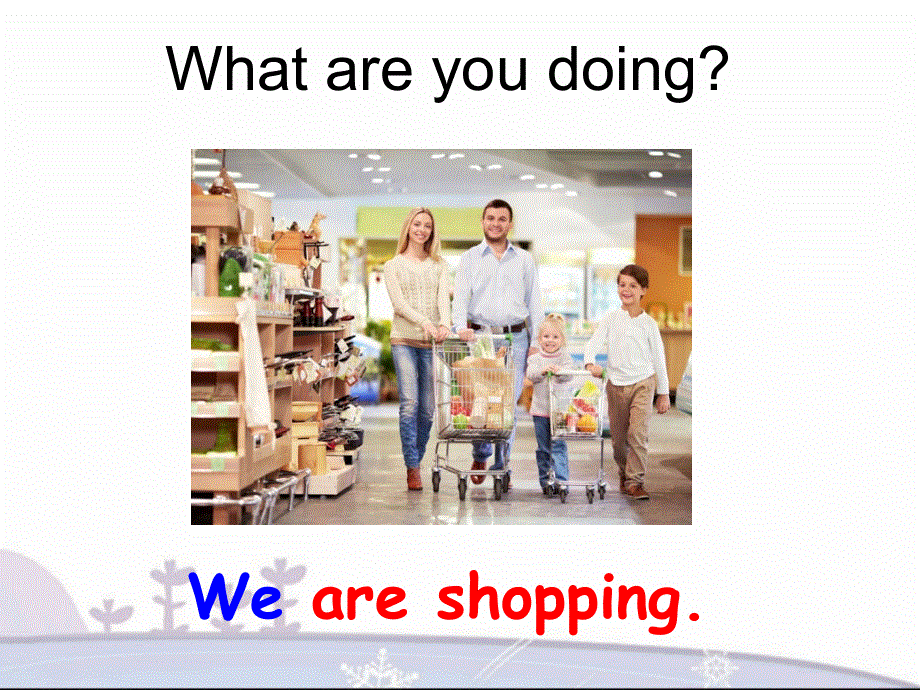 What are you doing?

We are shopping.